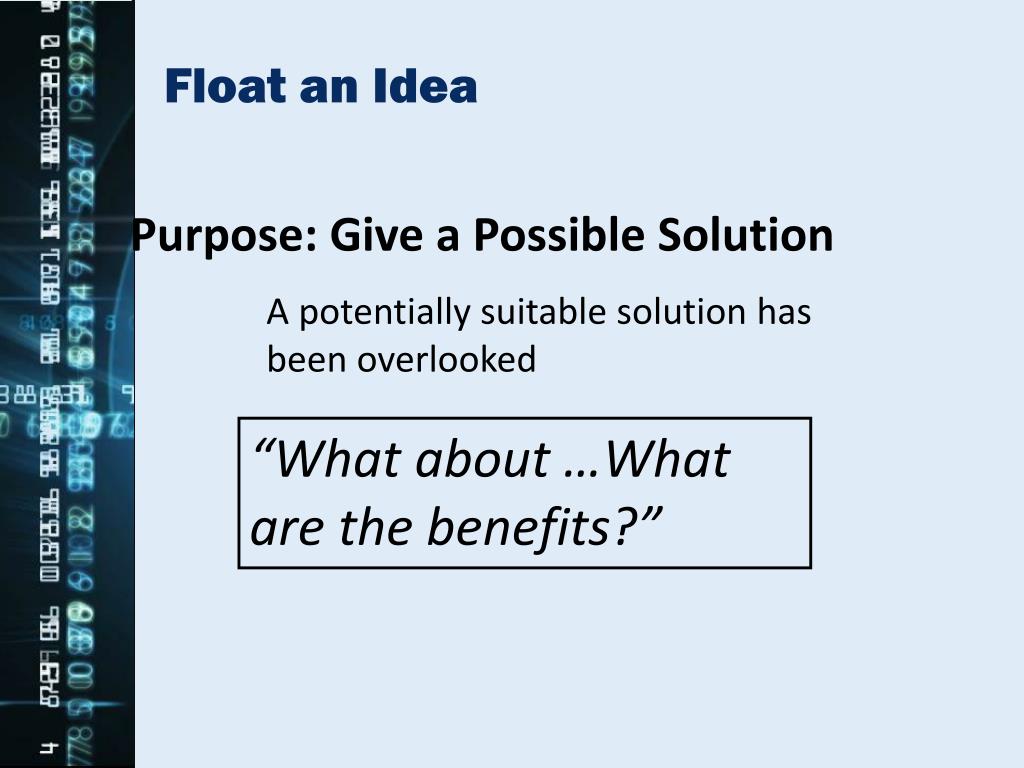 Float an Idea

Purpose: Give a Possible Solution

A potentially suitable solution has been overlooked

“What about …What are the benefits?”